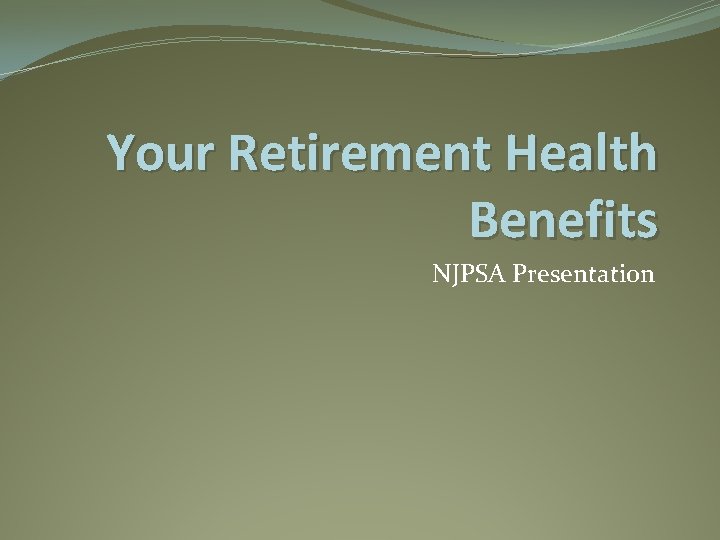 Your Retirement Health Benefits

NJPSA Presentation